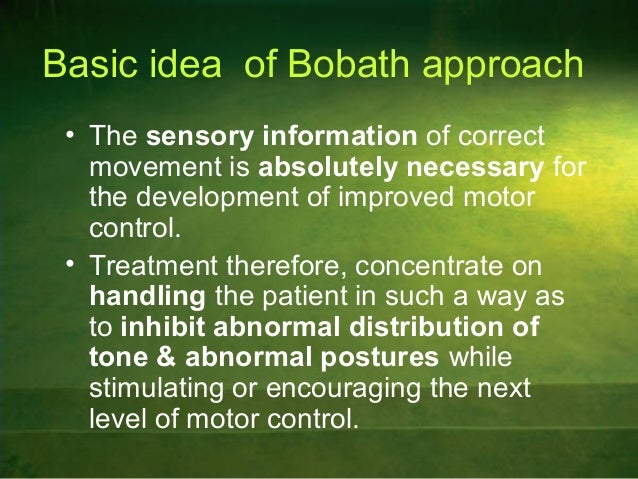 Basic idea  of Bobath approach

• The sensory information of correct movement is absolutely necessary for the development of improved motor control.

• Treatment therefore, concentrate on handling the patient in such a way as to inhibit abnormal distribution of tone & abnormal postures while stimulating or encouraging the next level of motor control.